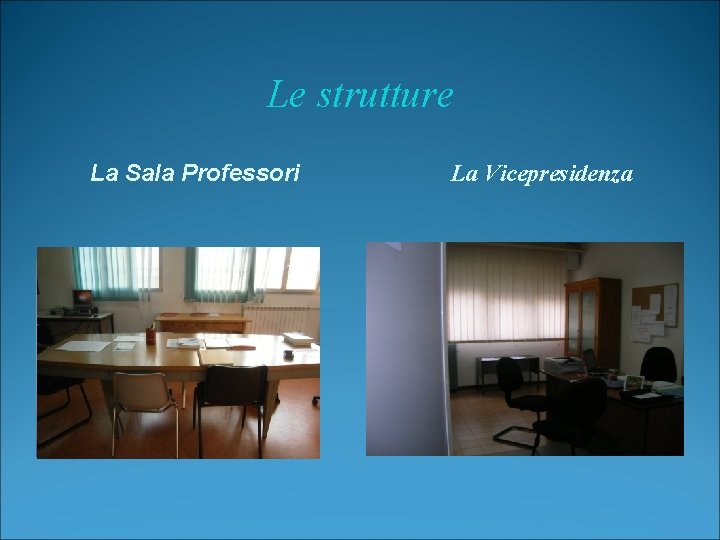 Le strutture

La Sala Professori

La Vicepresidenza